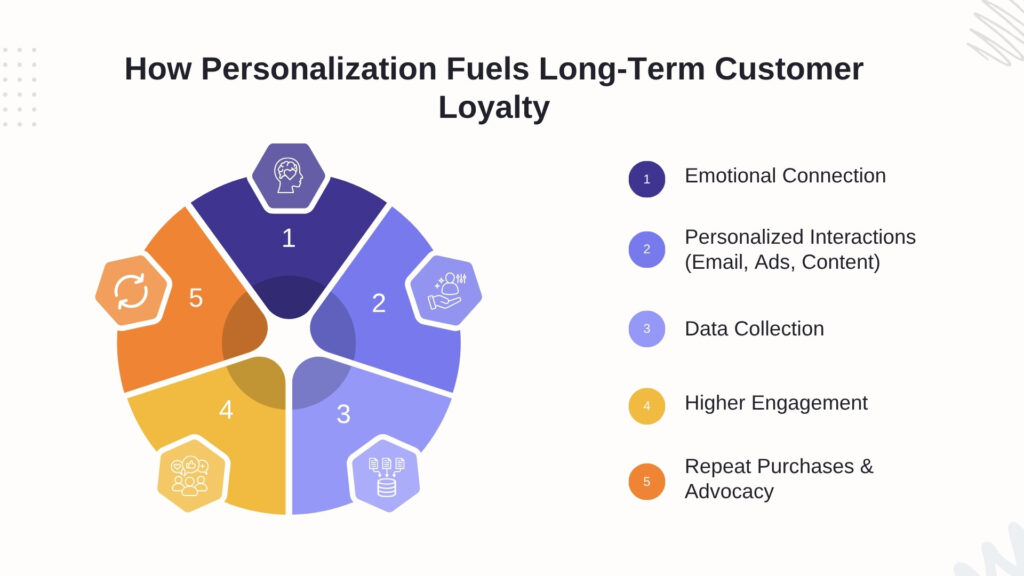 How Personalization Fuels Long-Term Customer Loyalty

1

2

3

4

5

1 Emotional Connection

2 Personalized Interactions (Email, Ads, Content)

3 Data Collection

4 Higher Engagement

5 Repeat Purchases & Advocacy